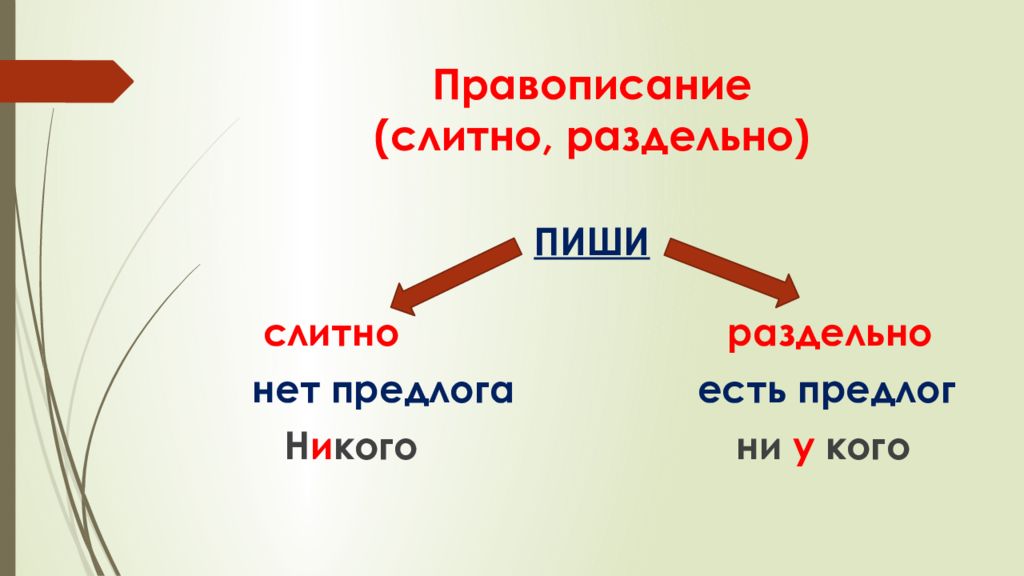 Правописание
(слитно, раздельно)

ПИШИ

слитно
нет предлога
Никого

раздельно
есть предлог
ни у кого